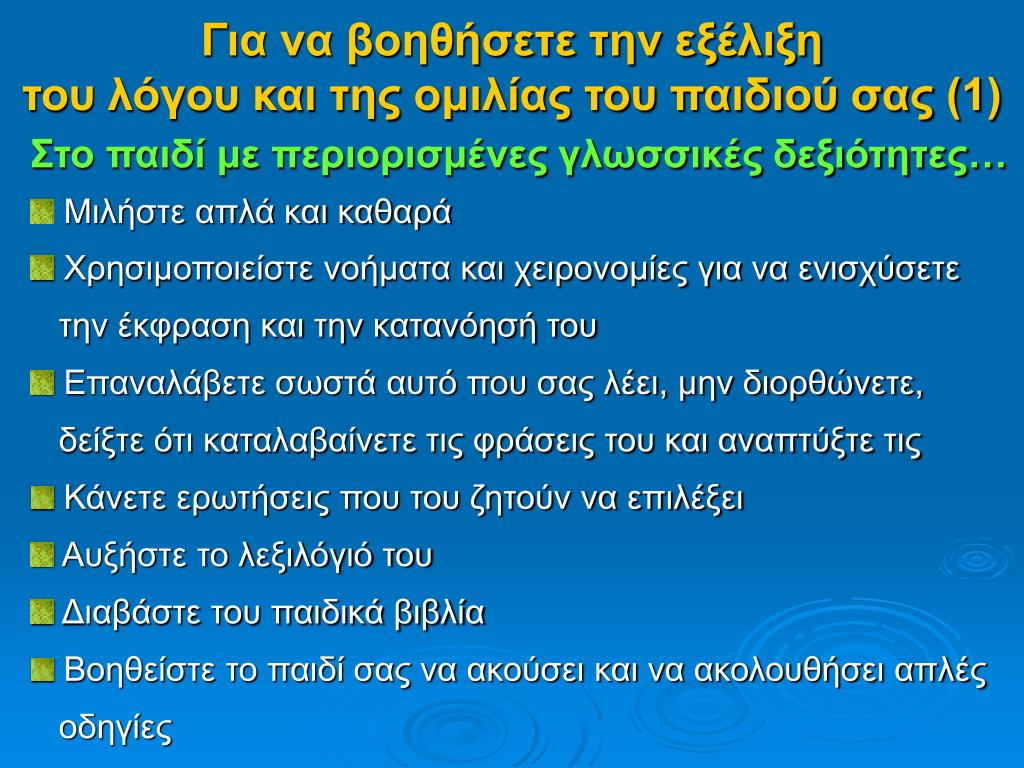 Για να βοηθήσετε την εξέλιξη του λόγου και της ομιλίας του παιδιού σας (1)

Στο παιδί με περιορισμένες γλωσσικές δεξιότητες…

Μιλήστε απλά και καθαρά

Χρησιμοποιείστε νοήματα και χειρονομίες για να ενισχύσετε την έκφραση και την κατανόησή του

Επαναλάβετε σωστά αυτό που σας λέει, μην διορθώνετε, δείξτε ότι καταλαβαίνετε τις φράσεις του και αναπτύξτε τις

Κάνετε ερωτήσεις που του ζητούν να επιλέξει

Αυξήστε το λεξιλόγιό του

Διαβάστε του παιδικά βιβλία

Βοηθείστε το παιδί σας να ακούσει και να ακολουθήσει απλές οδηγίες